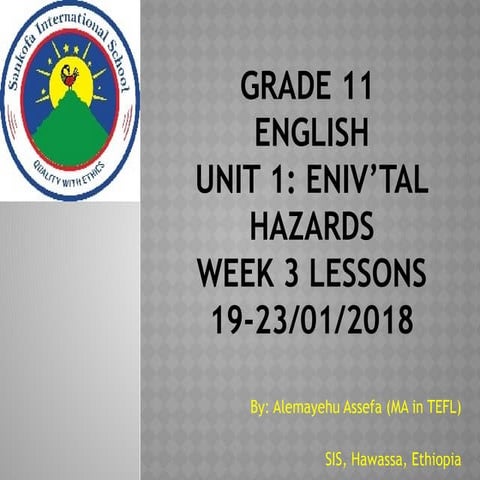 Sankofa International School
QUALITY WITH ETHICS

GRADE 11
ENGLISH
UNIT 1: ENIV'TAL HAZARDS
WEEK 3 LESSONS
19-23/01/2018

By: Alemayehu Assefa (MA in TEFL)

SIS, Hawassa, Ethiopia